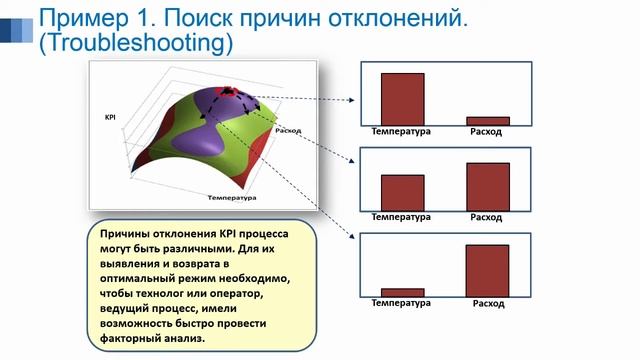 Пример 1. Поиск причин отклонений. (Troubleshooting)

KPI

Расход

Температура

Температура Расход

Температура Расход

Температура Расход

Причины отклонения KPI процесса могут быть различными. Для их выявления и возврата в оптимальный режим необходимо, чтобы технолог или оператор, ведущий процесс, имели возможность быстро провести факторный анализ.